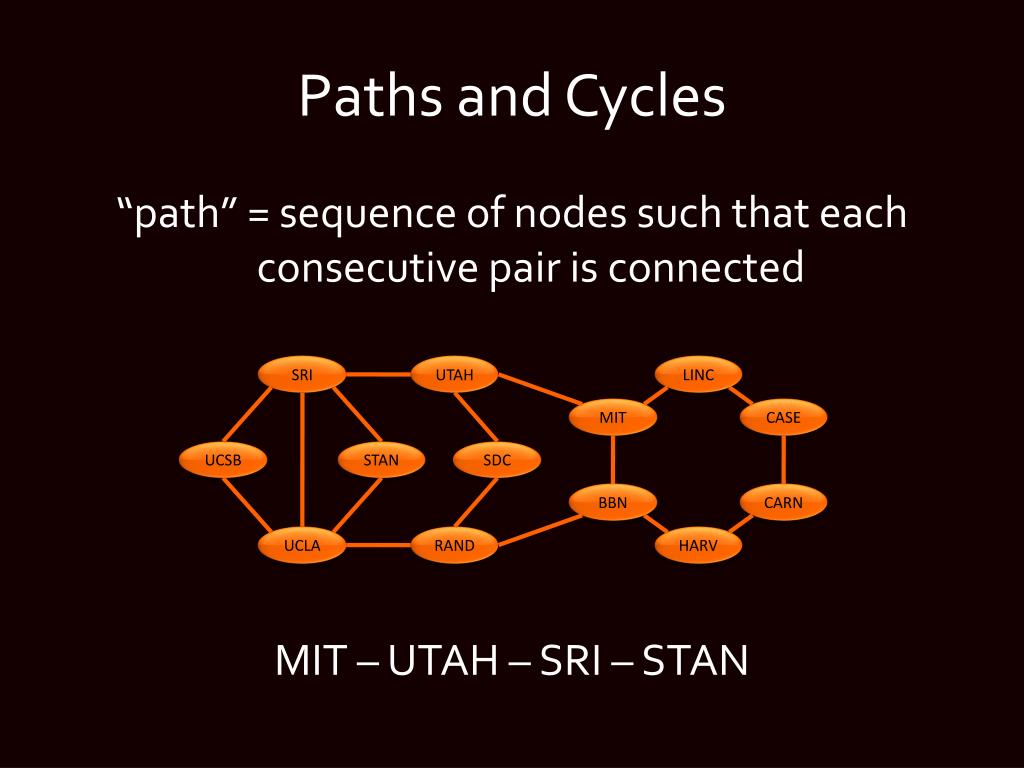 Paths and Cycles

“path” = sequence of nodes such that each consecutive pair is connected

SRI
UTAH
LINC
MIT
CASE
UCSB
STAN
SDC
BBN
CARN
UCLA
RAND
HARV

MIT – UTAH – SRI – STAN